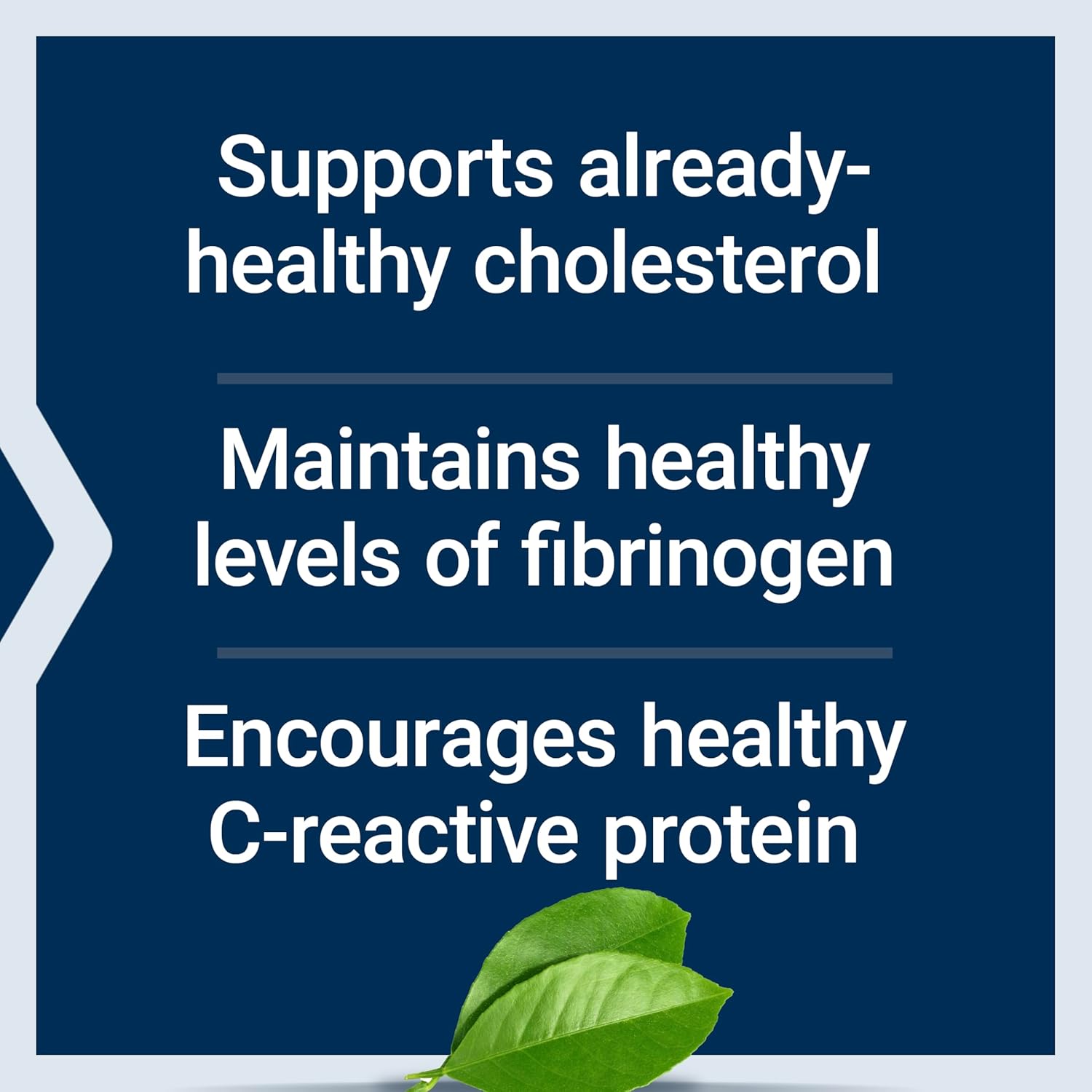 Supports already-healthy cholesterol

Maintains healthy levels of fibrinogen

Encourages healthy C-reactive protein